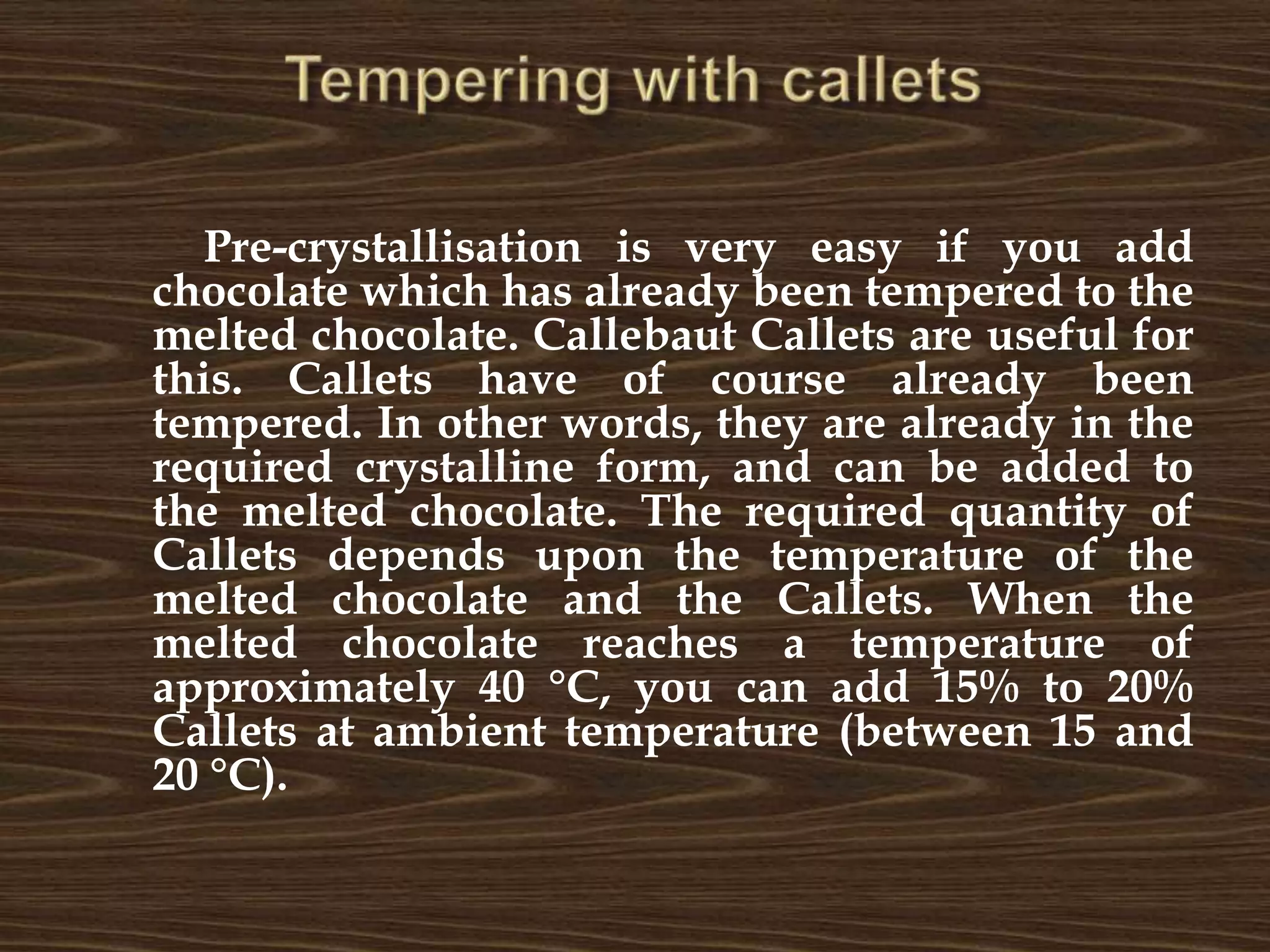 Tempering with callets

Pre-crystallisation is very easy if you add chocolate which has already been tempered to the melted chocolate. Callebaut Callets are useful for this. Callets have of course already been tempered. In other words, they are already in the required crystalline form, and can be added to the melted chocolate. The required quantity of Callets depends upon the temperature of the melted chocolate and the Callets. When the melted chocolate reaches a temperature of approximately 40 °C, you can add 15% to 20% Callets at ambient temperature (between 15 and 20 °C).